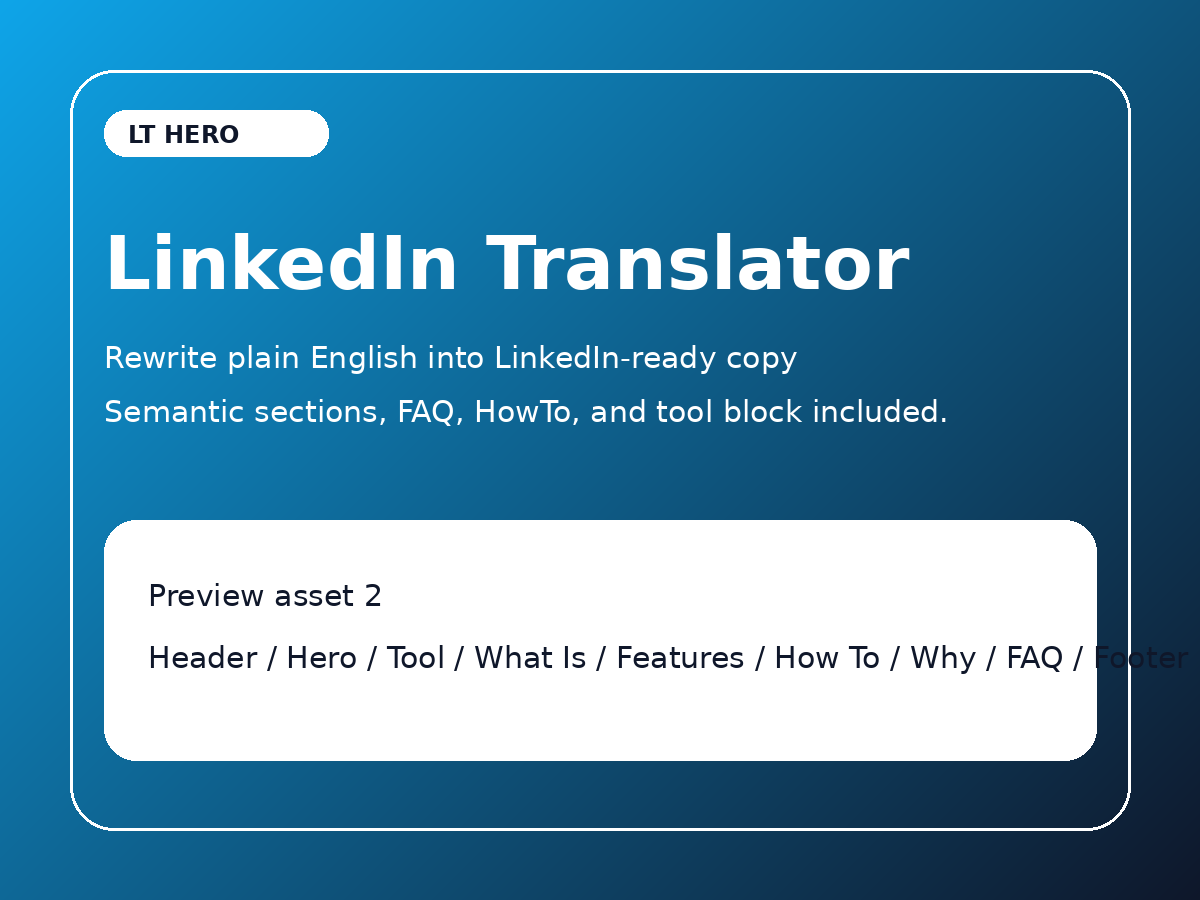 LT HERO

LinkedIn Translator

Rewrite plain English into LinkedIn-ready copy

Semantic sections, FAQ, HowTo, and tool block included.

Preview asset 2

Header / Hero / Tool / What Is / Features / How To / Why / FAQ / Footer